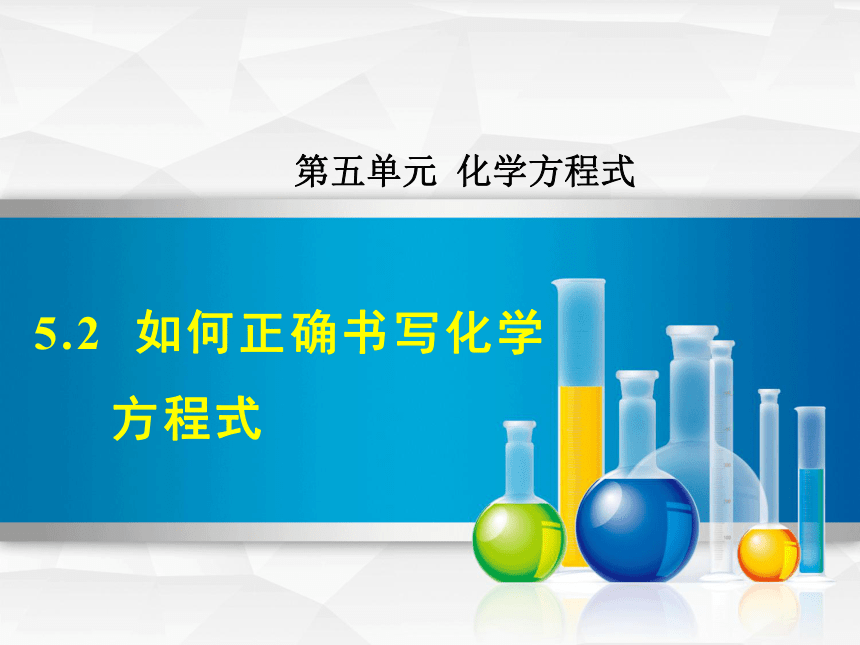 第五单元 化学方程式

5.2 如何正确书写化学方程式